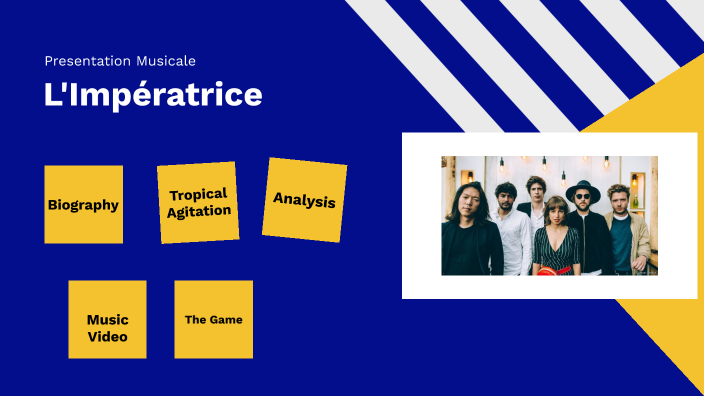 Presentation Musicale

L'Impératrice

Biography

Tropical Agitation

Analysis

Music Video

The Game